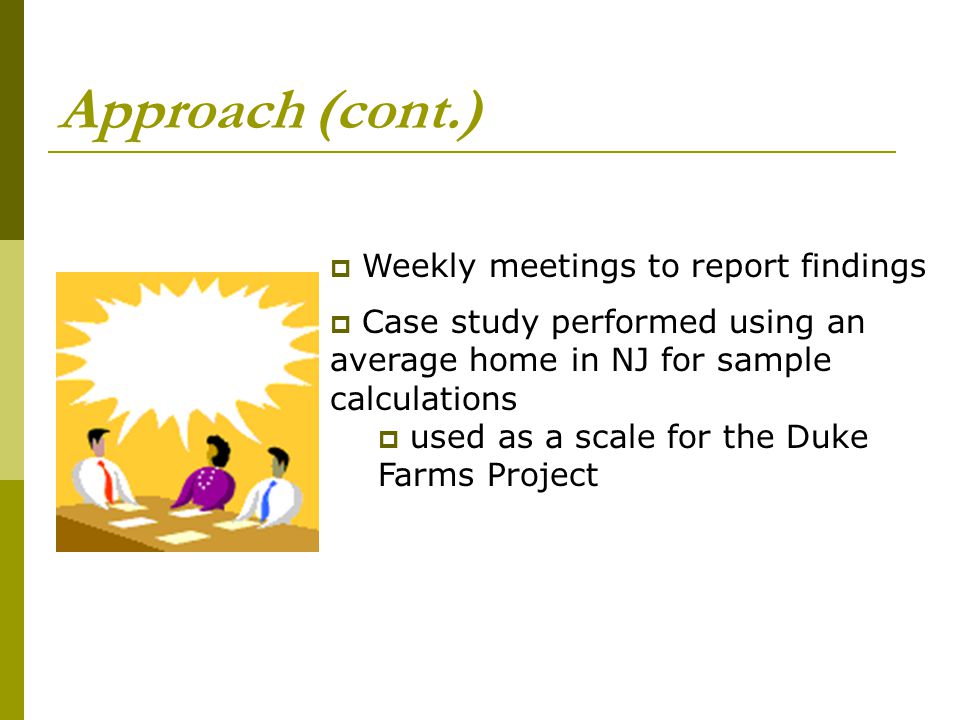 Approach (cont.)

Weekly meetings to report findings

Case study performed using an average home in NJ for sample calculations

used as a scale for the Duke Farms Project